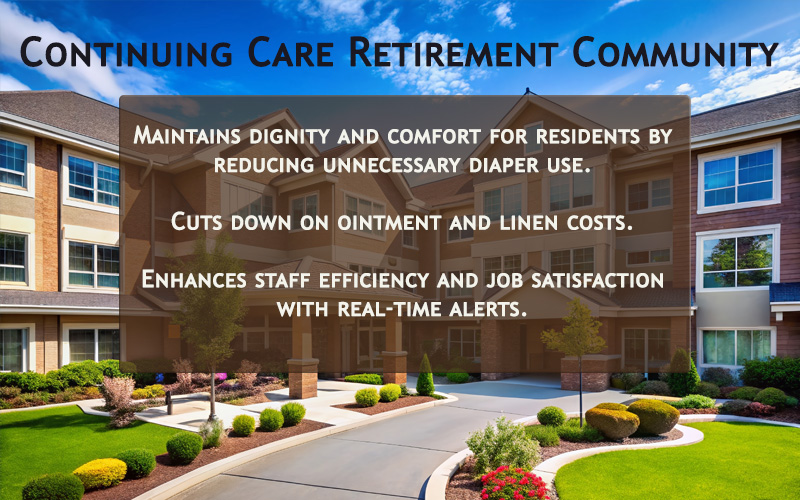 Continuing Care Retirement Community

Maintains dignity and comfort for residents by reducing unnecessary diaper use.

Cuts down on ointment and linen costs.

Enhances staff efficiency and job satisfaction with real-time alerts.